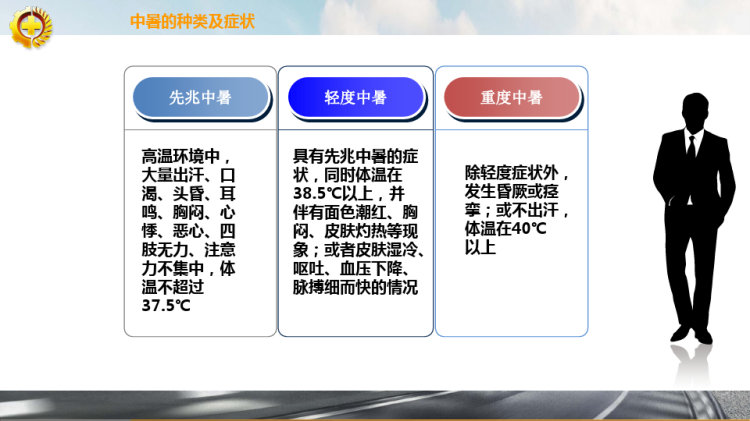 中暑的种类及症状

先兆中暑

高温环境中，大量出汗、口渴、头昏、耳鸣、胸闷、心悸、恶心、四肢无力、注意力不集中，体温不超过37.5℃

轻度中暑

具有先兆中暑的症状，同时体温在38.5℃以上，并伴有面色潮红、胸闷、皮肤灼热等现象；或者皮肤湿冷、呕吐、血压下降、脉搏细而快的情况

重度中暑

除轻度症状外，发生昏厥或痉挛；或不出汗，体温在40℃以上